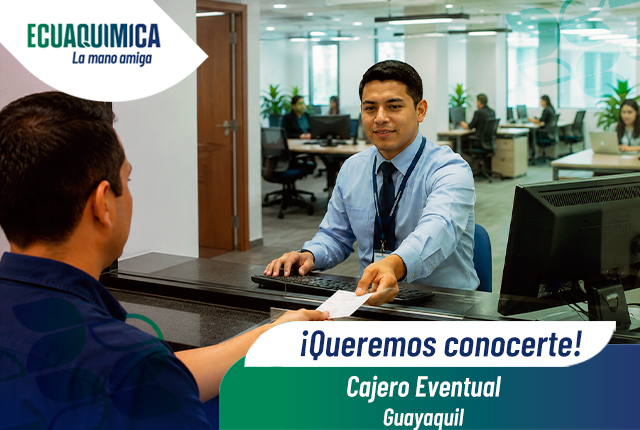 ECUAQUIMICA
La mano amiga

¡Queremos conocerte!

Cajero Eventual
Guayaquil